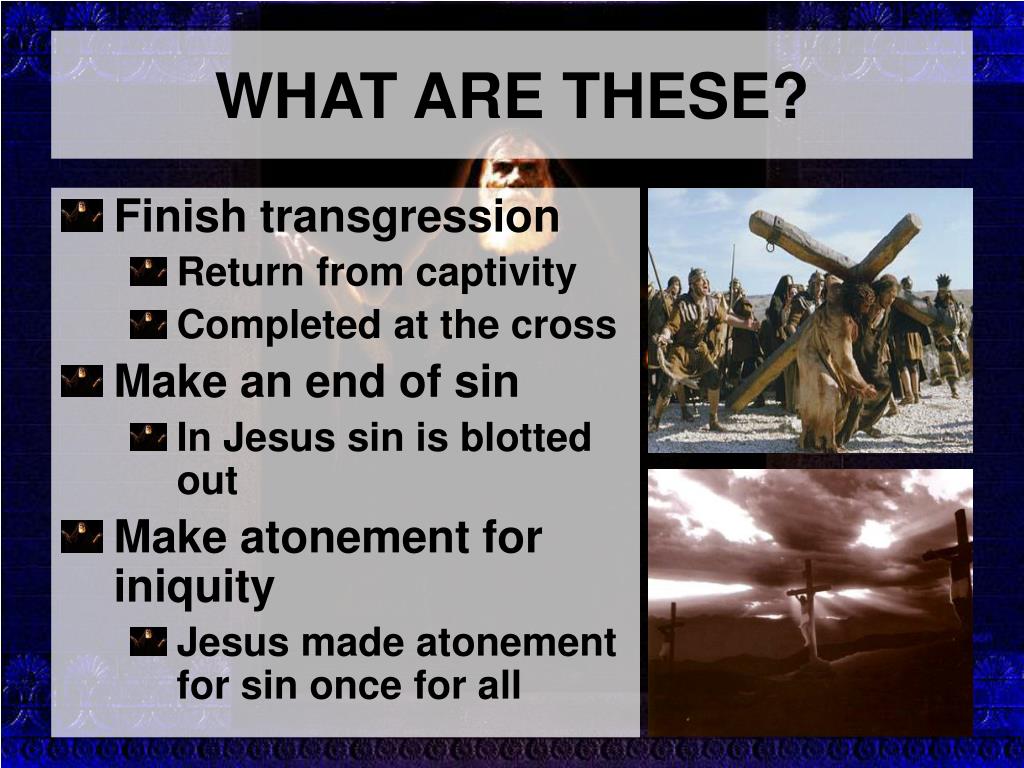 WHAT ARE THESE?

Finish transgression

Return from captivity

Completed at the cross

Make an end of sin

In Jesus sin is blotted out

Make atonement for iniquity

Jesus made atonement for sin once for all